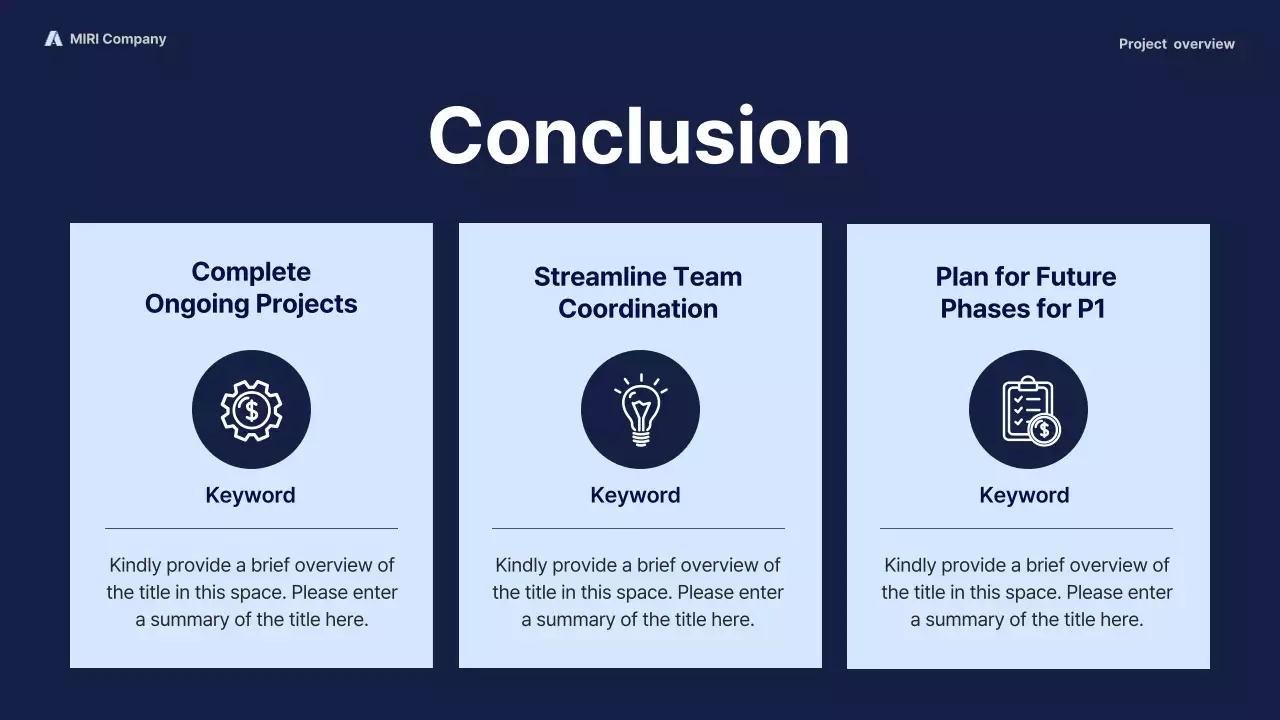 MIRI Company

Project overview

Conclusion

Complete Ongoing Projects

Keyword

Kindly provide a brief overview of the title in this space. Please enter a summary of the title here.

Streamline Team Coordination

Keyword

Kindly provide a brief overview of the title in this space. Please enter a summary of the title here.

Plan for Future Phases for P1

Keyword

Kindly provide a brief overview of the title in this space. Please enter a summary of the title here.